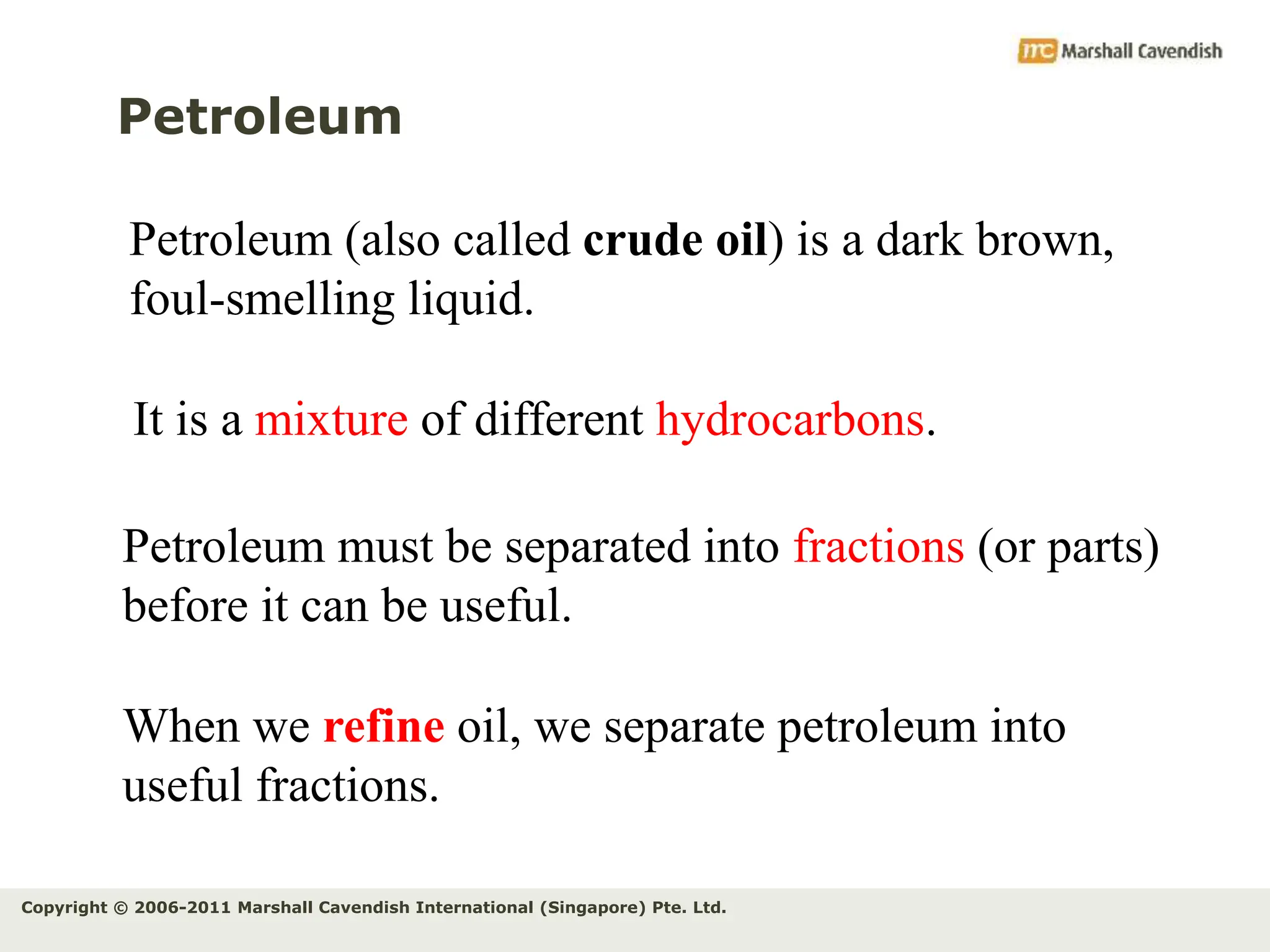 mc Marshall Cavendish

Petroleum

Petroleum (also called crude oil) is a dark brown, foul-smelling liquid.

It is a mixture of different hydrocarbons.

Petroleum must be separated into fractions (or parts) before it can be useful.

When we refine oil, we separate petroleum into useful fractions.

Copyright © 2006-2011 Marshall Cavendish International (Singapore) Pte. Ltd.